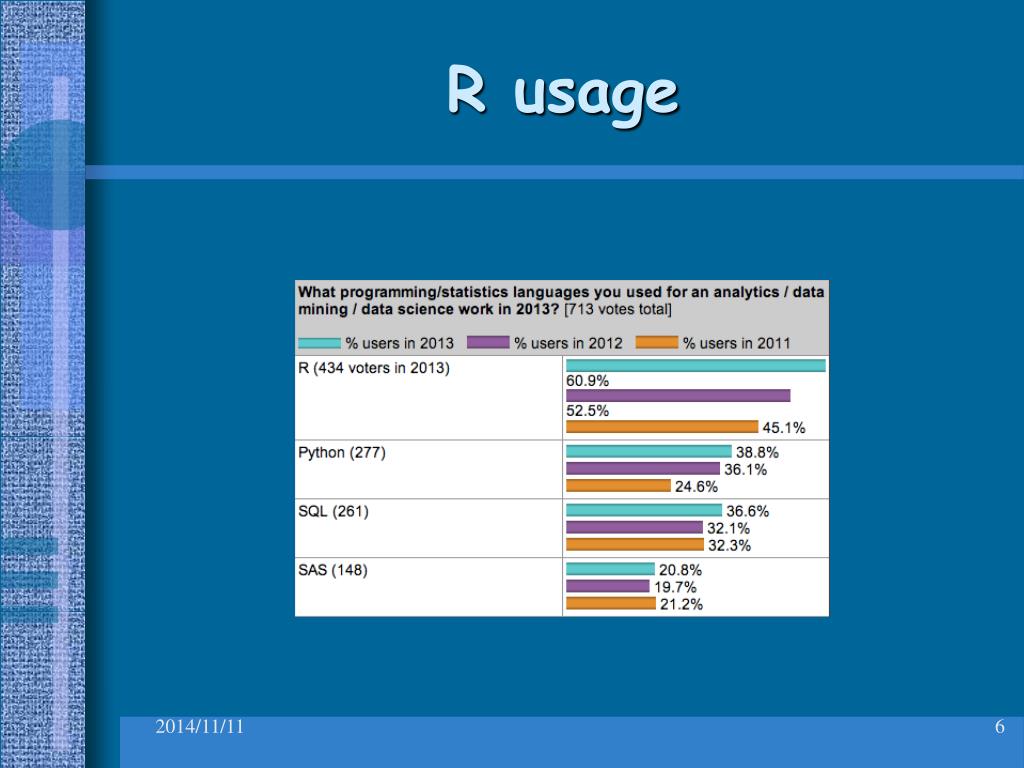 R usage

What programming/statistics languages you used for an analytics / data mining / data science work in 2013? [713 votes total]

% users in 2013 % users in 2012 % users in 2011

| | |
|---|---|
| R (434 voters in 2013) | 60.9% 52.5% 45.1% |
| Python (277) | 38.8% 36.1% 24.6% |
| SQL (261) | 36.6% 32.1% 32.3% |
| SAS (148) | 20.8% 19.7% 21.2% |

2014/11/11

6